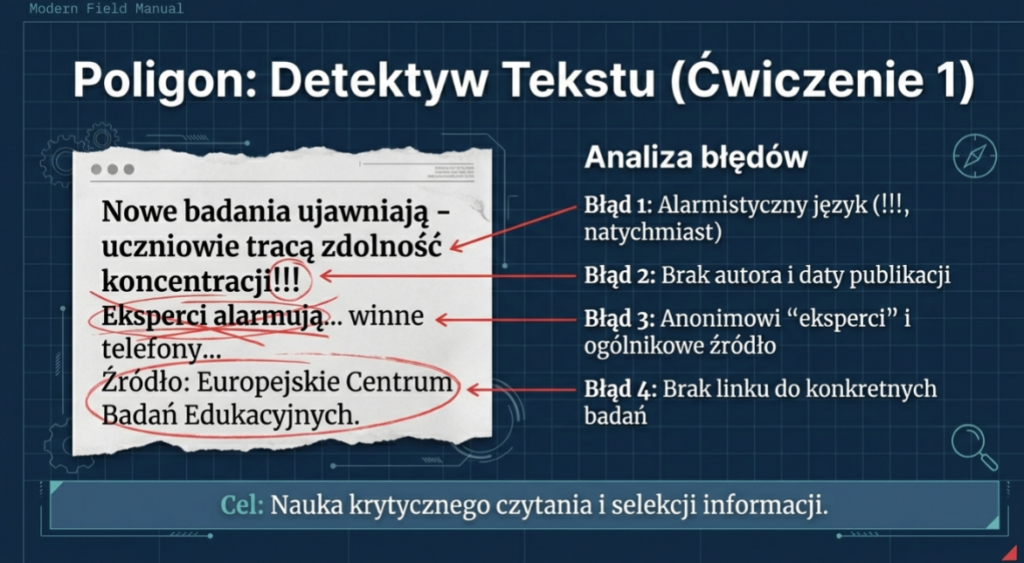 Modern Field Manual

Poligon: Detektyw Tekstu (Ćwiczenie 1)

Nowe badania ujawniają - uczniowie tracą zdolność koncentracji!!!
Eksperci alarmują... winne telefony...
Źródło: Europejskie Centrum Badań Edukacyjnych.

Analiza błędów

Błąd 1: Alarmistyczny język (!!!, natychmiast)

Błąd 2: Brak autora i daty publikacji

Błąd 3: Anonimowi "eksperci" i ogólnikowe źródło

Błąd 4: Brak linku do konkretnych badań

Cel: Nauka krytycznego czytania i selekcji informacji.